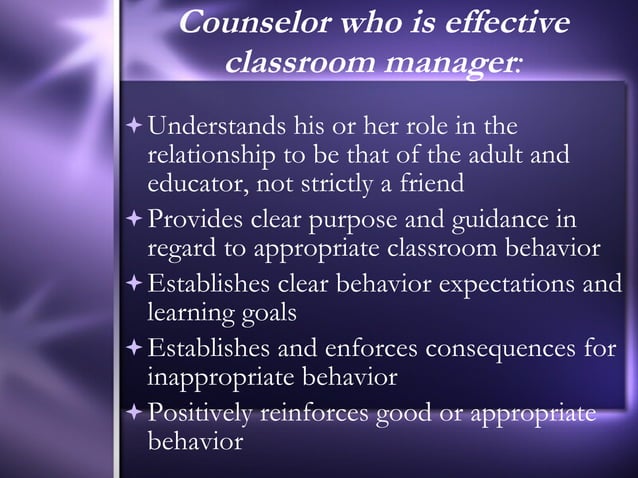 Counselor who is effective classroom manager:

✦ Understands his or her role in the relationship to be that of the adult and educator, not strictly a friend
✦ Provides clear purpose and guidance in regard to appropriate classroom behavior
✦ Establishes clear behavior expectations and learning goals
✦ Establishes and enforces consequences for inappropriate behavior
✦ Positively reinforces good or appropriate behavior